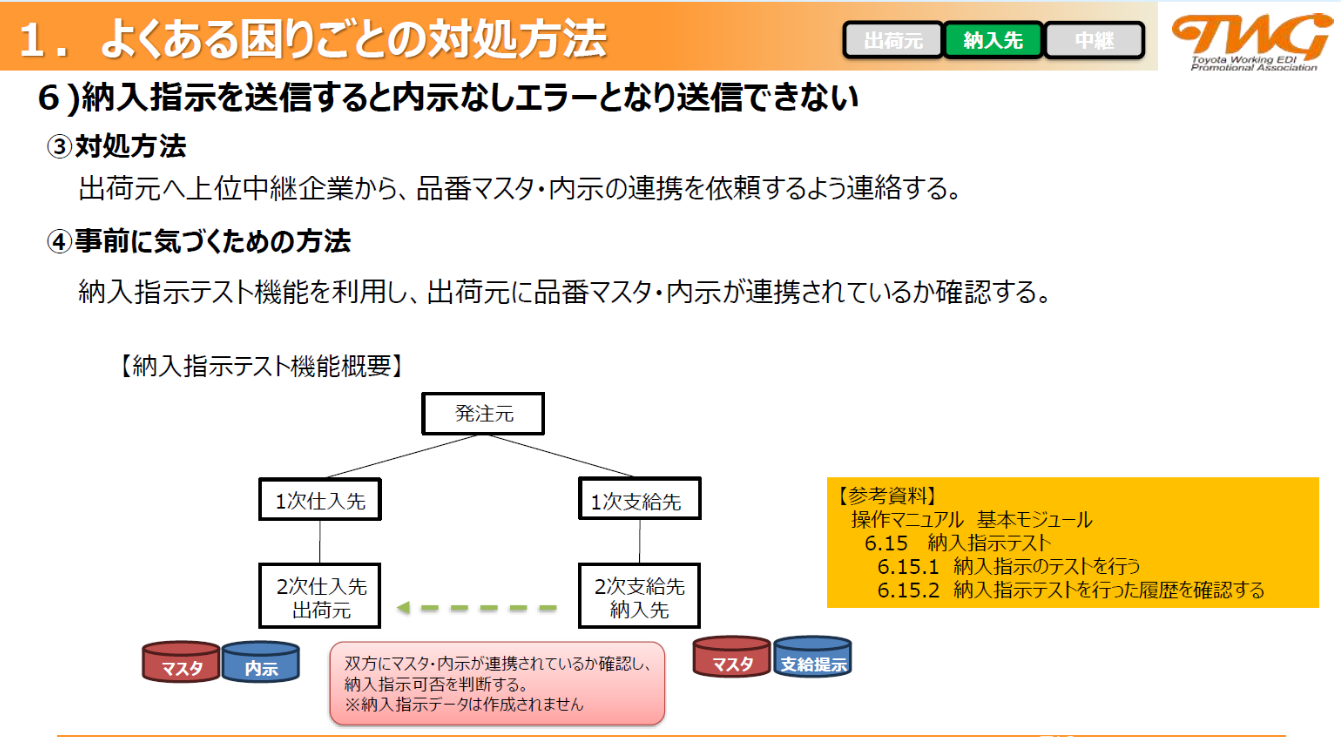 1．よくある困りごとの対処方法

出荷元 納入先 中継

TWG
Toyota Working EDI Promotional Association

6)納入指示を送信すると内示なしエラーとなり送信できない

③対処方法

出荷元へ上位中継企業から、品番マスタ・内示の連携を依頼するよう連絡する。

④事前に気づくための方法

納入指示テスト機能を利用し、出荷元に品番マスタ・内示が連携されているか確認する。

【納入指示テスト機能概要】

発注元

1次仕入先

1次支給先

2次仕入先
出荷元

2次支給先
納入先

マスタ 内示

双方にマスタ・内示が連携されているか確認し、納入指示可否を判断する。
※納入指示データは作成されません

マスタ 支給提示

【参考資料】
操作マニュアル 基本モジュール
6.15 納入指示テスト
6.15.1 納入指示のテストを行う
6.15.2 納入指示テストを行った履歴を確認する